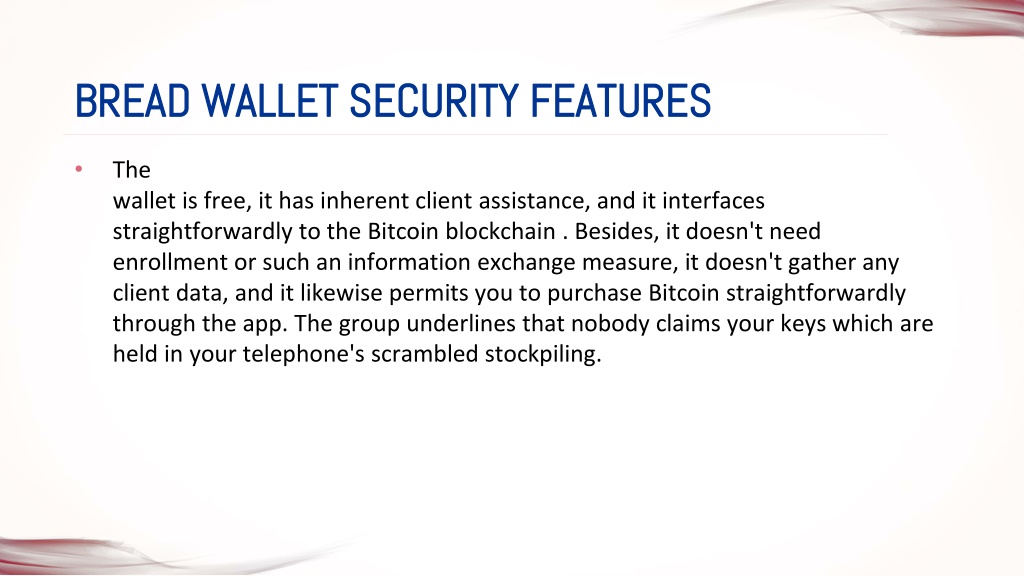 BREAD WALLET SECURITY FEATURES

• The
wallet is free, it has inherent client assistance, and it interfaces straightforwardly to the Bitcoin blockchain . Besides, it doesn't need enrollment or such an information exchange measure, it doesn't gather any client data, and it likewise permits you to purchase Bitcoin straightforwardly through the app. The group underlines that nobody claims your keys which are held in your telephone's scrambled stockpiling.